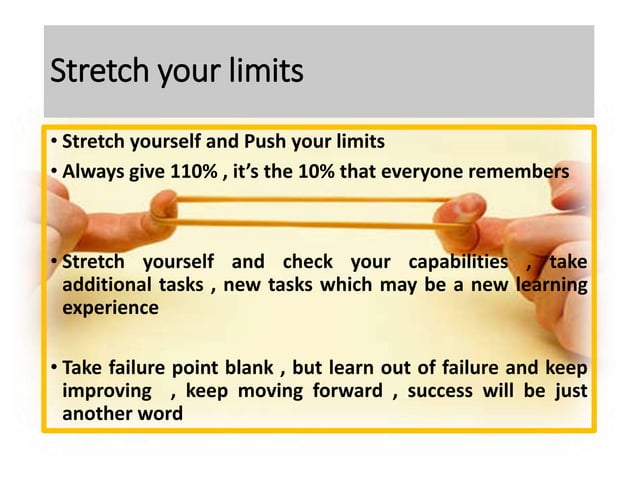 Stretch your limits

• Stretch yourself and Push your limits

• Always give 110% , it's the 10% that everyone remembers

• Stretch yourself and check your capabilities , take additional tasks , new tasks which may be a new learning experience

• Take failure point blank , but learn out of failure and keep improving , keep moving forward , success will be just another word